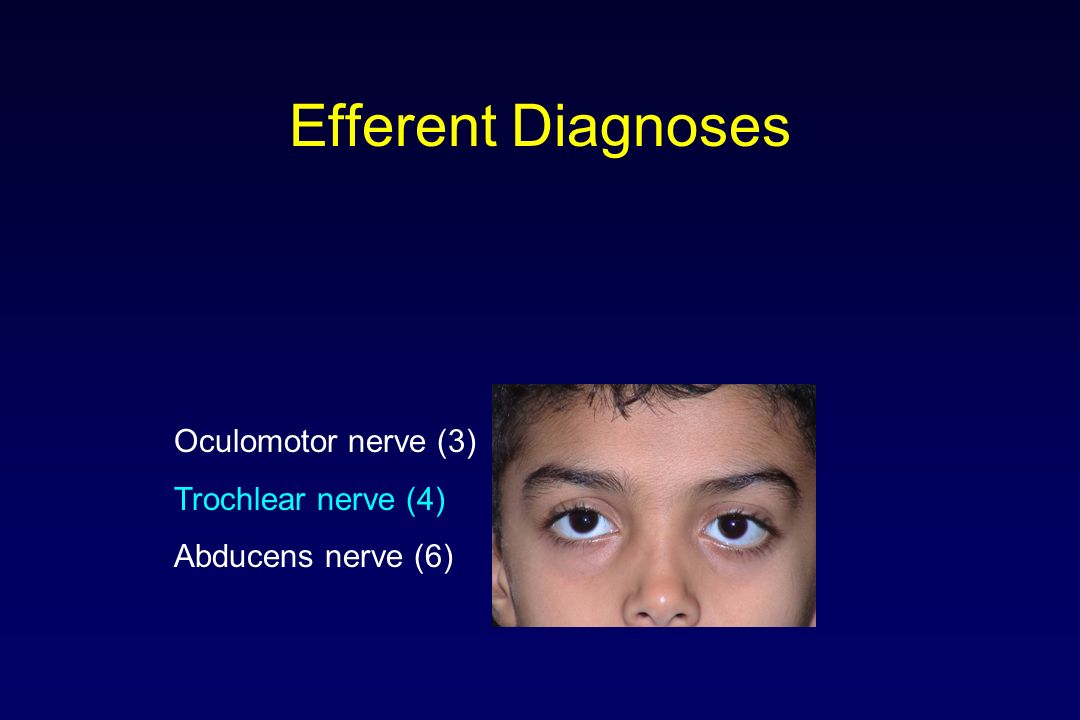 Efferent Diagnoses

Oculomotor nerve (3)

Trochlear nerve (4)

Abducens nerve (6)